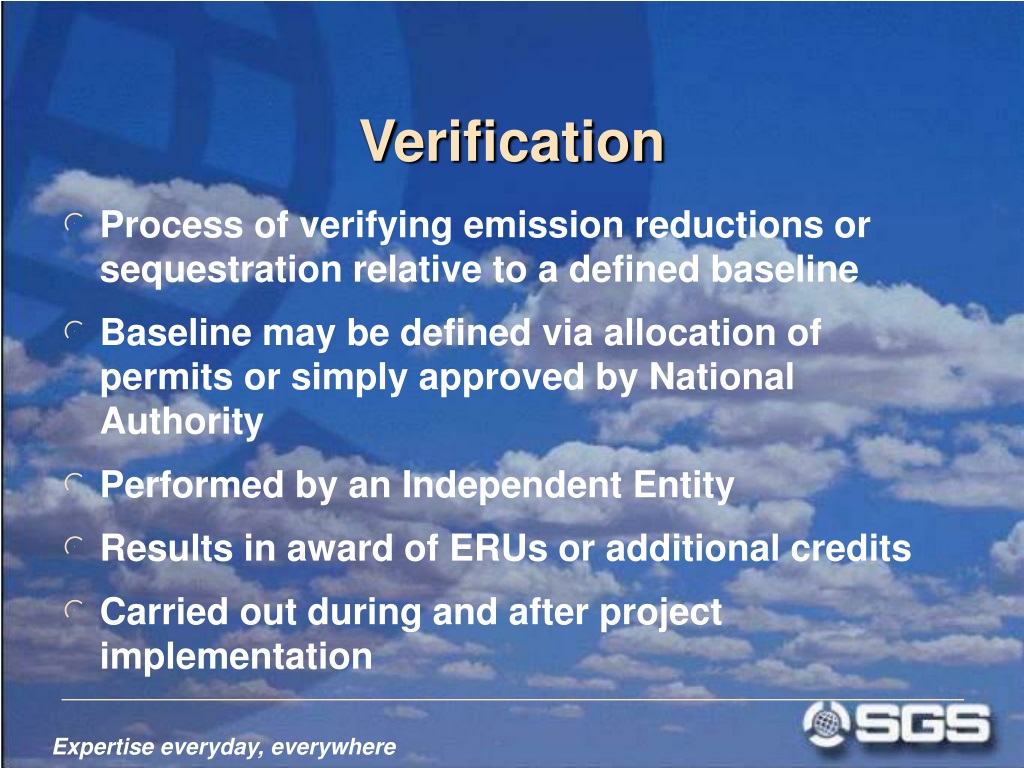 Verification

Process of verifying emission reductions or sequestration relative to a defined baseline

Baseline may be defined via allocation of permits or simply approved by National Authority

Performed by an Independent Entity

Results in award of ERUs or additional credits

Carried out during and after project implementation

Expertise everyday, everywhere

SGS